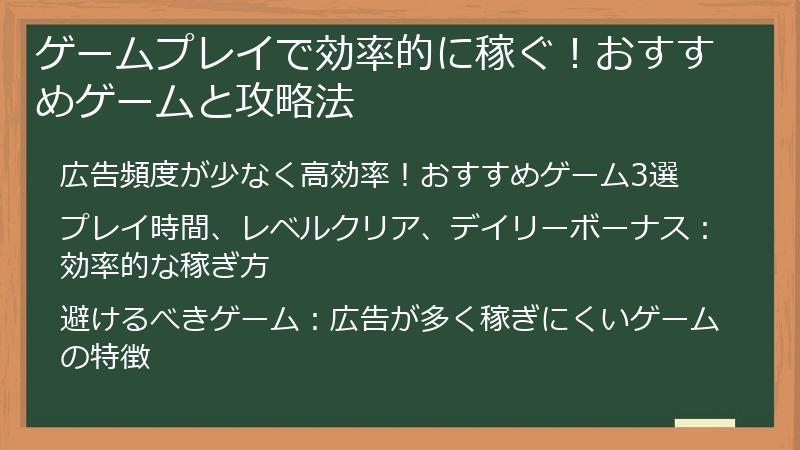 ゲームプレイで効率的に稼ぐ！おすすめゲームと攻略法

広告頻度が少なく高効率！おすすめゲーム3選

プレイ時間、レベルクリア、デイリーボーナス：効率的な稼ぎ方

避けるべきゲーム：広告が多く稼ぎにくいゲームの特徴